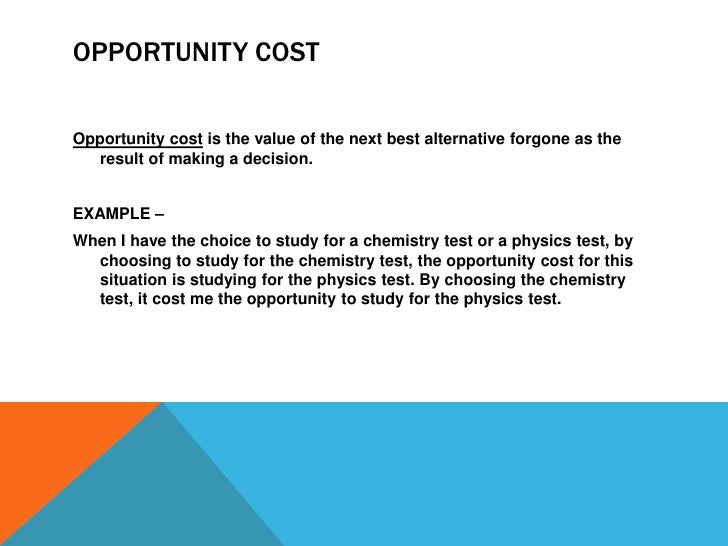 OPPORTUNITY COST

Opportunity cost is the value of the next best alternative forgone as the result of making a decision.

EXAMPLE –

When I have the choice to study for a chemistry test or a physics test, by choosing to study for the chemistry test, the opportunity cost for this situation is studying for the physics test. By choosing the chemistry test, it cost me the opportunity to study for the physics test.